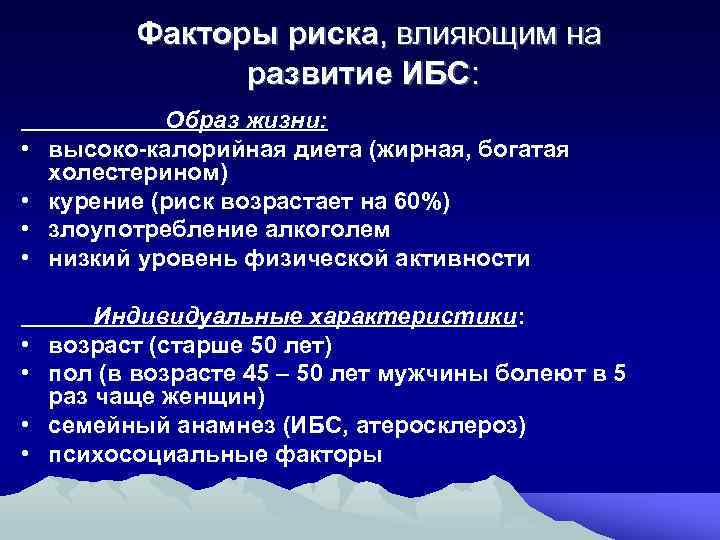 Факторы риска, влияющим на развитие ИБС:

Образ жизни:

• высоко-калорийная диета (жирная, богатая холестерином)
• курение (риск возрастает на 60%)
• злоупотребление алкоголем
• низкий уровень физической активности

Индивидуальные характеристики:

• возраст (старше 50 лет)
• пол (в возрасте 45 – 50 лет мужчины болеют в 5 раз чаще женщин)
• семейный анамнез (ИБС, атеросклероз)
• психосоциальные факторы